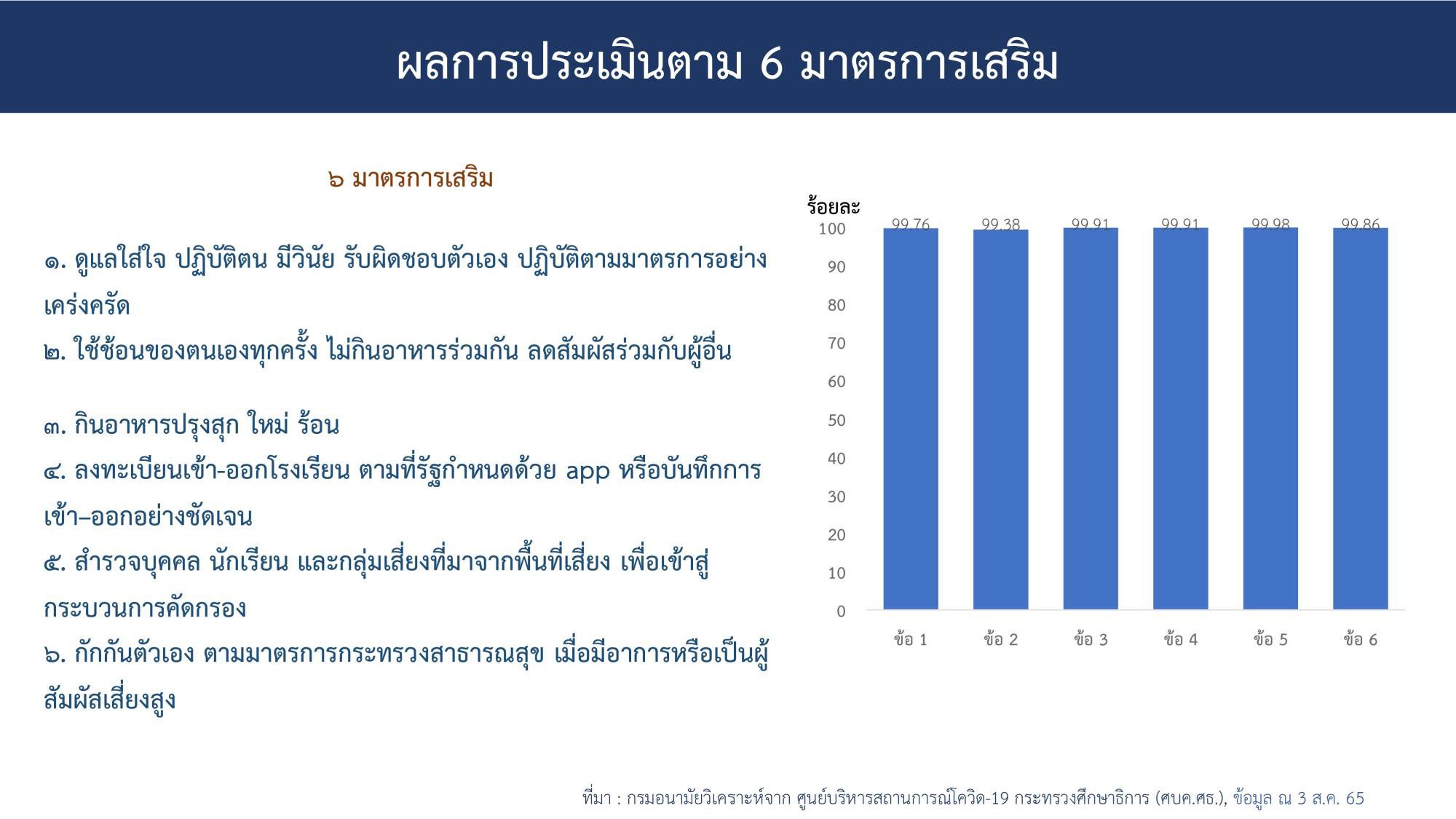 ผลการประเมินตาม 6 มาตรการเสริม

๖ มาตรการเสริม

๑. ดูแลใส่ใจ ปฏิบัติตน มีวินัย รับผิดชอบตัวเอง ปฏิบัติตามมาตรการอย่างเคร่งครัด

๒. ใช้ช้อนของตนเองทุกครั้ง ไม่กินอาหารร่วมกัน ลดสัมผัสร่วมกับผู้อื่น

๓. กินอาหารปรุงสุก ใหม่ ร้อน

๔. ลงทะเบียนเข้า-ออกโรงเรียน ตามที่รัฐกำหนดด้วย app หรือบันทึกการเข้า–ออกอย่างชัดเจน

๕. สำรวจบุคคล นักเรียน และกลุ่มเสี่ยงที่มาจากพื้นที่เสี่ยง เพื่อเข้าสู่กระบวนการคัดกรอง

๖. กักกันตัวเอง ตามมาตรการกระทรวงสาธารณสุข เมื่อมีอาการหรือเป็นผู้สัมผัสเสี่ยงสูง

ร้อยละ

100
90
80
70
60
50
40
30
20
10
0

99.76
99.38
99.91
99.91
99.98
99.86

ข้อ 1
ข้อ 2
ข้อ 3
ข้อ 4
ข้อ 5
ข้อ 6

ที่มา : กรมอนามัยวิเคราะห์จาก ศูนย์บริหารสถานการณ์โควิด-19 กระทรวงศึกษาธิการ (ศบค.ศธ.), ข้อมูล ณ 3 ส.ค. 65